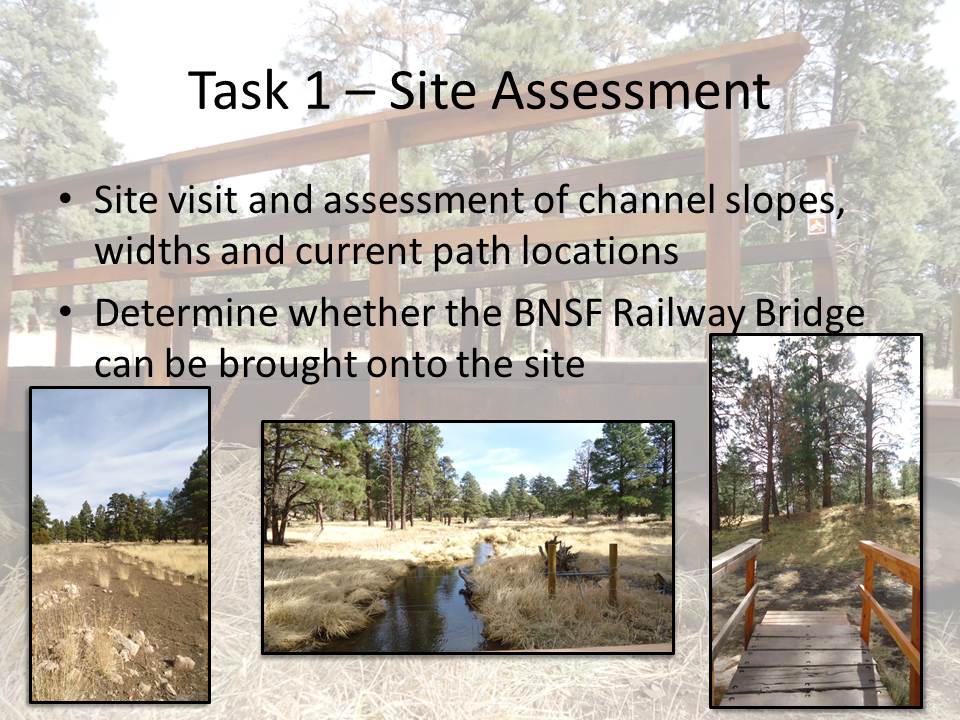 Task 1 – Site Assessment

• Site visit and assessment of channel slopes, widths and current path locations
• Determine whether the BNSF Railway Bridge can be brought onto the site